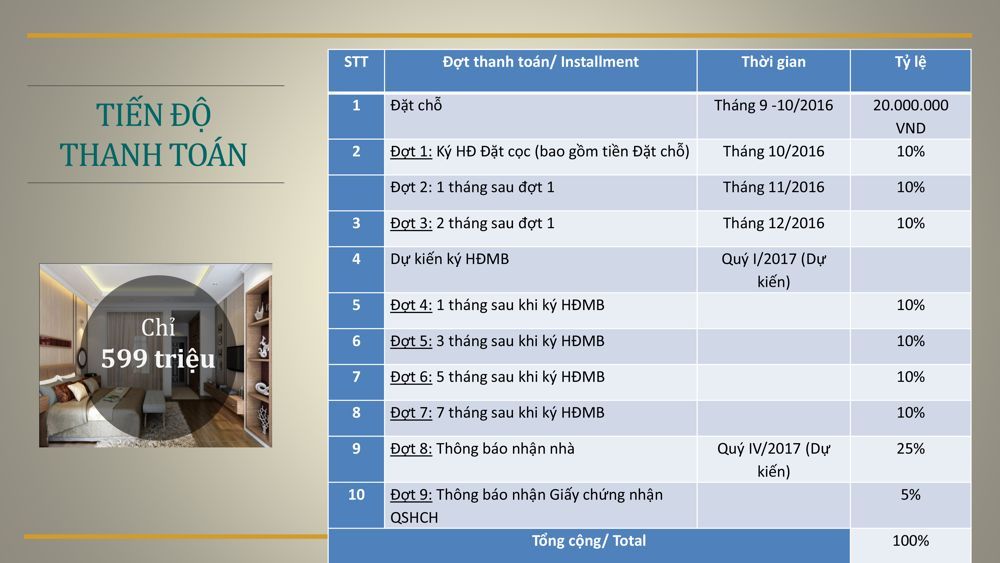 TIẾN ĐỘ THANH TOÁN

Chỉ
599 triệu

| STT | Đợt thanh toán/ Installment | Thời gian | Tỷ lệ |
|---|---|---|---|
| 1 | Đặt chỗ | Tháng 9 -10/2016 | 20.000.000 VND |
| 2 | Đợt 1: Ký HĐ Đặt cọc (bao gồm tiền Đặt chỗ) | Tháng 10/2016 | 10% |
| | Đợt 2: 1 tháng sau đợt 1 | Tháng 11/2016 | 10% |
| 3 | Đợt 3: 2 tháng sau đợt 1 | Tháng 12/2016 | 10% |
| 4 | Dự kiến ký HĐMB | Quý I/2017 (Dự kiến) | |
| 5 | Đợt 4: 1 tháng sau khi ký HĐMB | | 10% |
| 6 | Đợt 5: 3 tháng sau khi ký HĐMB | | 10% |
| 7 | Đợt 6: 5 tháng sau khi ký HĐMB | | 10% |
| 8 | Đợt 7: 7 tháng sau khi ký HĐMB | | 10% |
| 9 | Đợt 8: Thông báo nhận nhà | Quý IV/2017 (Dự kiến) | 25% |
| 10 | Đợt 9: Thông báo nhận Giấy chứng nhận QSHCH | | 5% |
| Tổng cộng/ Total | | | 100% |